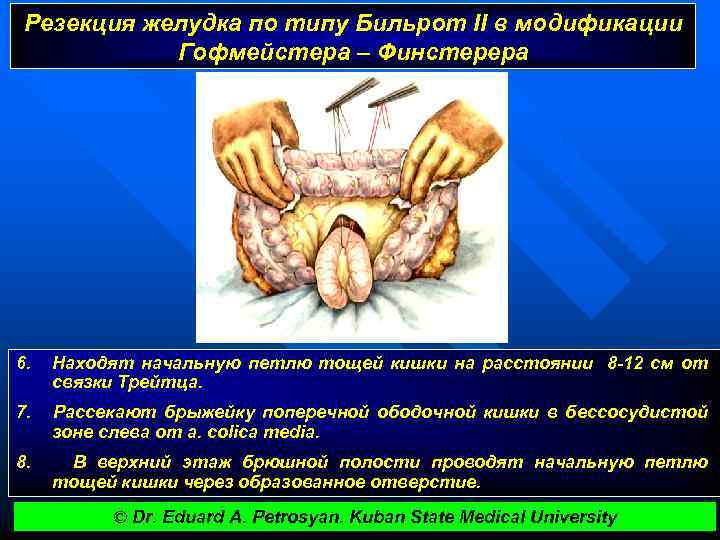 Резекция желудка по типу Бильрот II в модификации Гофмейстера – Финстерера

6. Находят начальную петлю тощей кишки на расстоянии 8-12 см от связки Трейтца.

7. Рассекают брыжейку поперечной ободочной кишки в бессосудистой зоне слева от a. colica media.

8. В верхний этаж брюшной полости проводят начальную петлю тощей кишки через образованное отверстие.

© Dr. Eduard A. Petrosyan. Kuban State Medical University